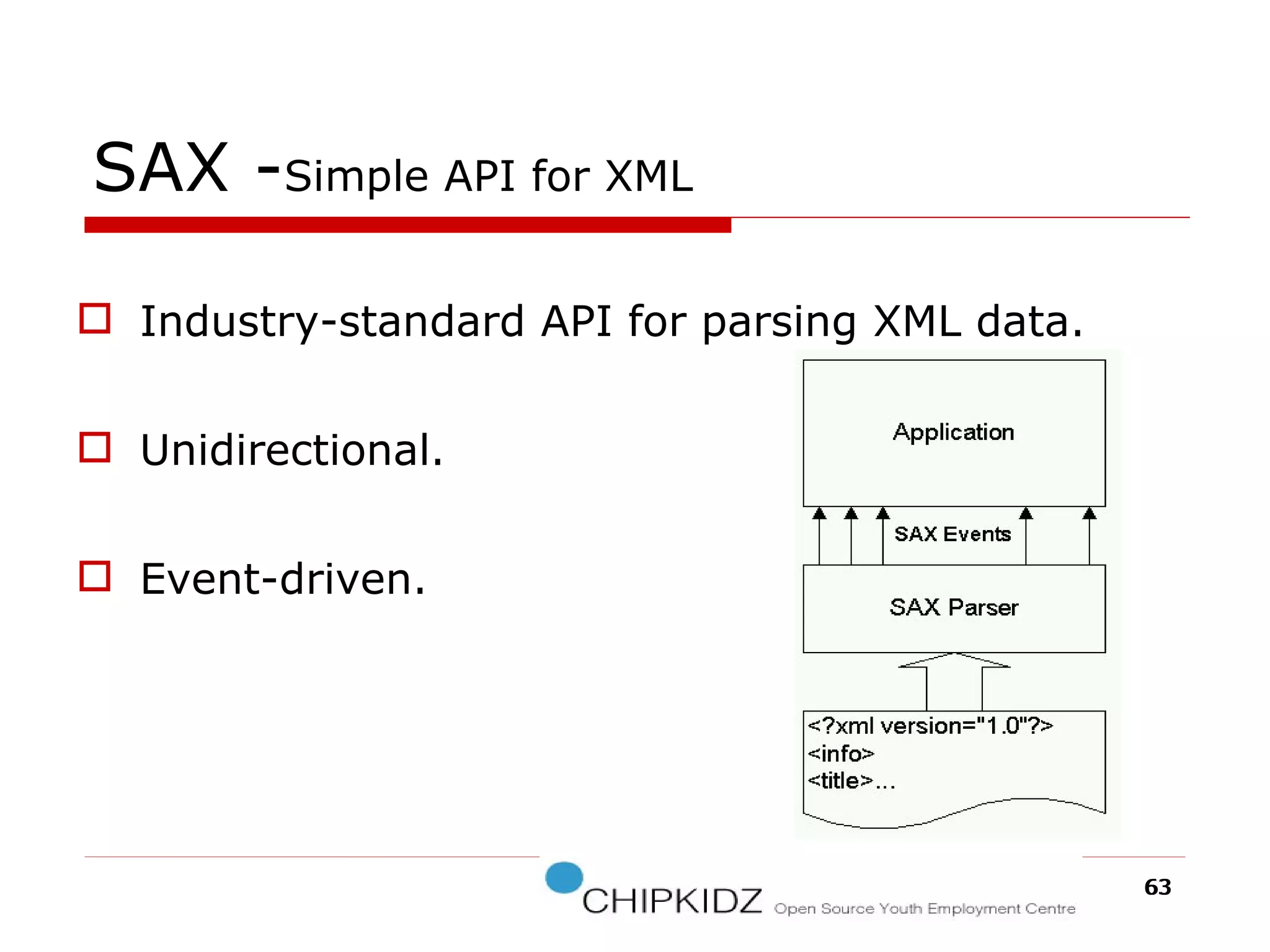 SAX -Simple API for XML

Industry-standard API for parsing XML data.

Unidirectional.

Event-driven.

Application

SAX Events

SAX Parser

<?xml version="1.0"?>
<info>
<title>...

CHIPKIDZ Open Source Youth Employment Centre

63